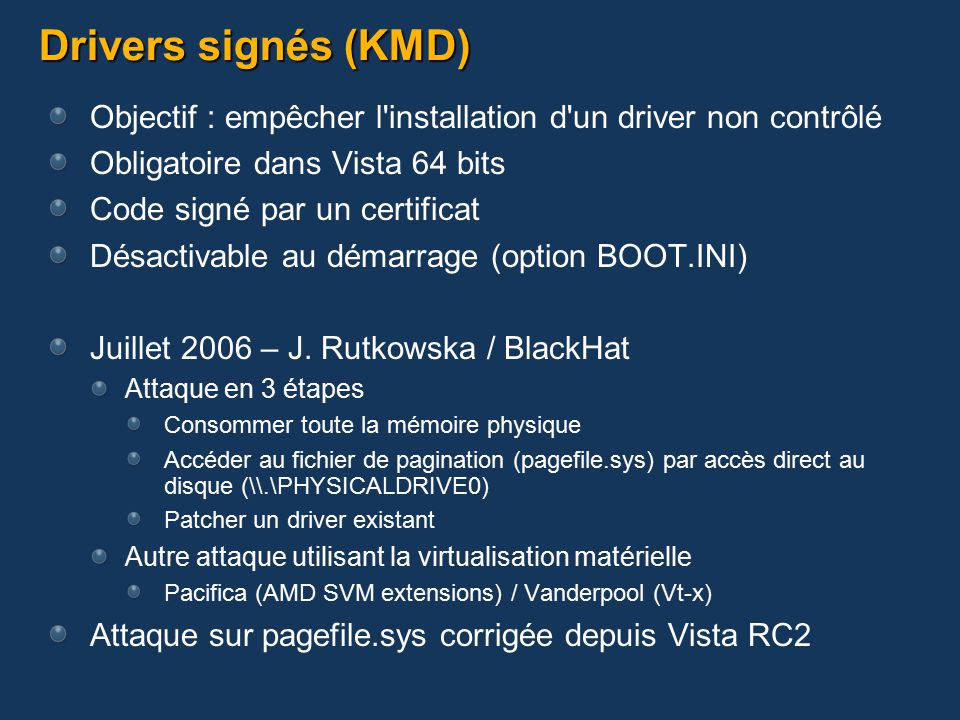 Drivers signés (KMD)

Objectif : empêcher l'installation d'un driver non contrôlé

Obligatoire dans Vista 64 bits

Code signé par un certificat

Désactivable au démarrage (option BOOT.INI)

Juillet 2006 – J. Rutkowska / BlackHat

Attaque en 3 étapes

Consommer toute la mémoire physique

Accéder au fichier de pagination (pagefile.sys) par accès direct au disque (\\.\PHYSICALDRIVE0)

Patcher un driver existant

Autre attaque utilisant la virtualisation matérielle

Pacifica (AMD SVM extensions) / Vanderpool (Vt-x)

Attaque sur pagefile.sys corrigée depuis Vista RC2